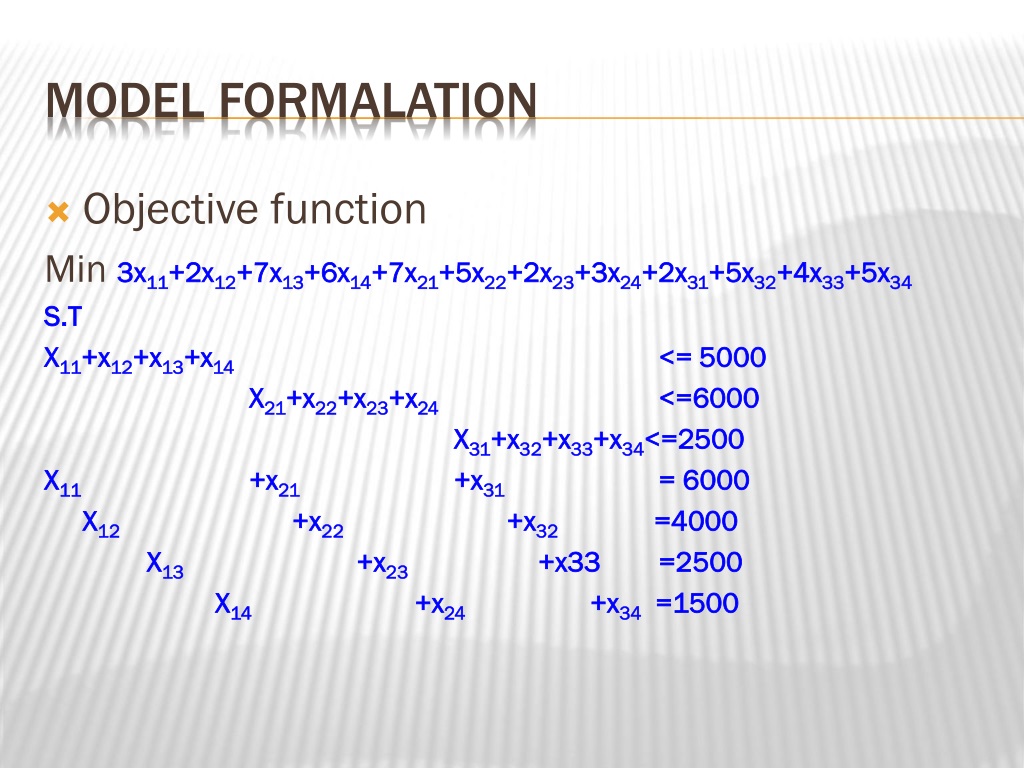 MODEL FORMALATION

Objective function

Min $3x_{11}+2x_{12}+7x_{13}+6x_{14}+7x_{21}+5x_{22}+2x_{23}+3x_{24}+2x_{31}+5x_{32}+4x_{33}+5x_{34}$

S.T

$X_{11}+x_{12}+x_{13}+x_{14}$ <= 5000

$X_{21}+x_{22}+x_{23}+x_{24}$ <=6000

$X_{31}+x_{32}+x_{33}+x_{34}$<=2500

$X_{11}$ $+x_{21}$ $+x_{31}$ = 6000

$X_{12}$ $+x_{22}$ $+x_{32}$ =4000

$X_{13}$ $+x_{23}$ +x33 =2500

$X_{14}$ $+x_{24}$ $+x_{34}$ =1500